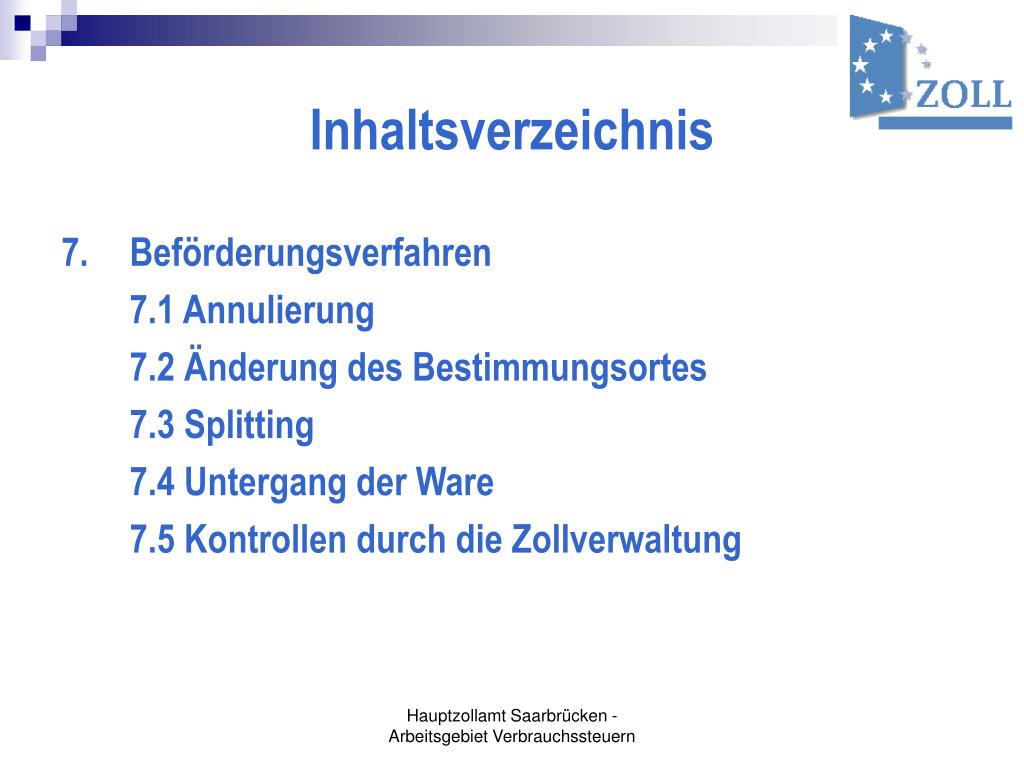 ZOLL

Inhaltsverzeichnis

7. Beförderungsverfahren

7.1 Annulierung

7.2 Änderung des Bestimmungsortes

7.3 Splitting

7.4 Untergang der Ware

7.5 Kontrollen durch die Zollverwaltung

Hauptzollamt Saarbrücken - Arbeitsgebiet Verbrauchssteuern